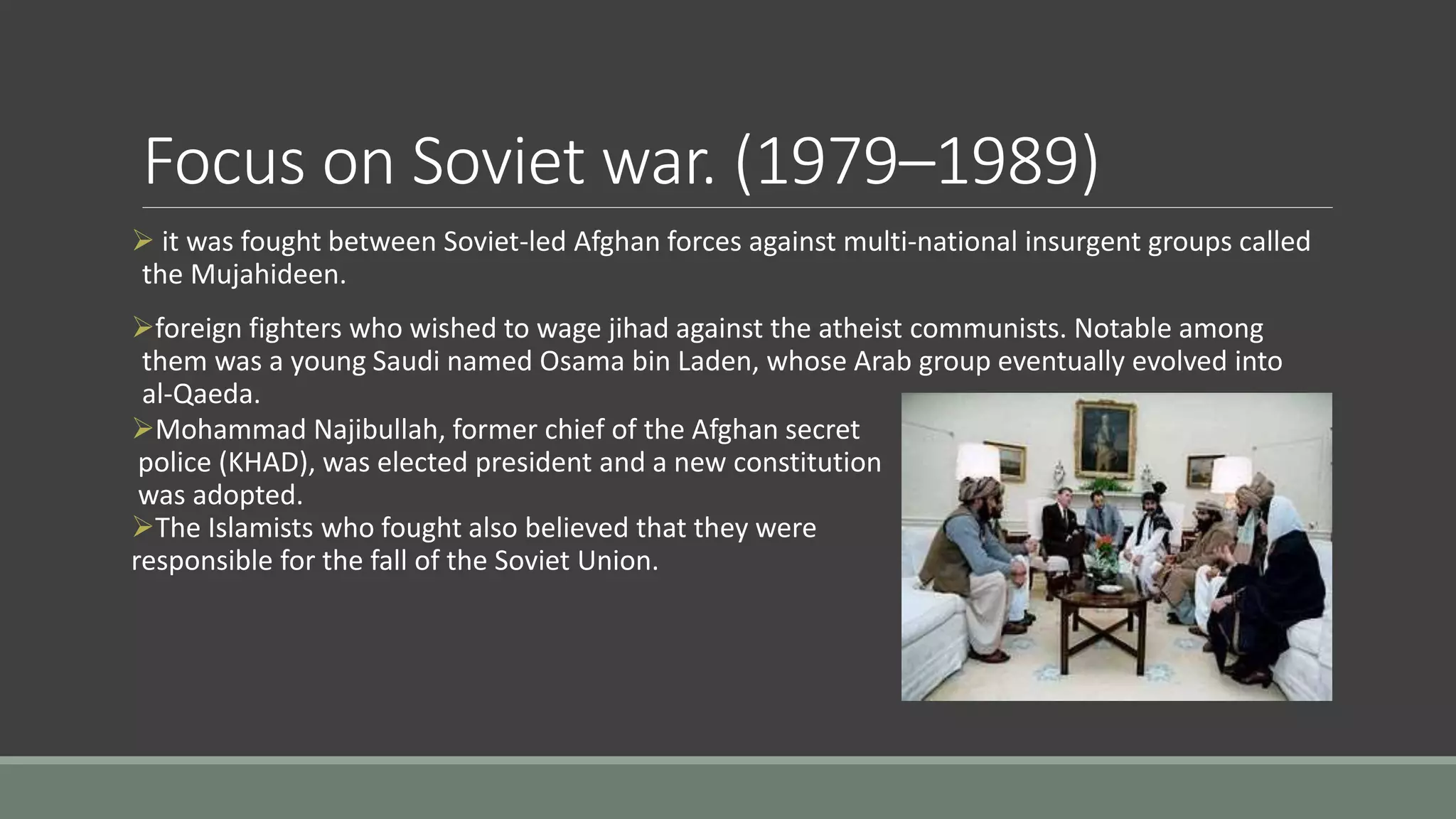 Focus on Soviet war. (1979–1989)

➢ it was fought between Soviet-led Afghan forces against multi-national insurgent groups called the Mujahideen.

➢foreign fighters who wished to wage jihad against the atheist communists. Notable among them was a young Saudi named Osama bin Laden, whose Arab group eventually evolved into al-Qaeda.

➢Mohammad Najibullah, former chief of the Afghan secret police (KHAD), was elected president and a new constitution was adopted.

➢The Islamists who fought also believed that they were responsible for the fall of the Soviet Union.